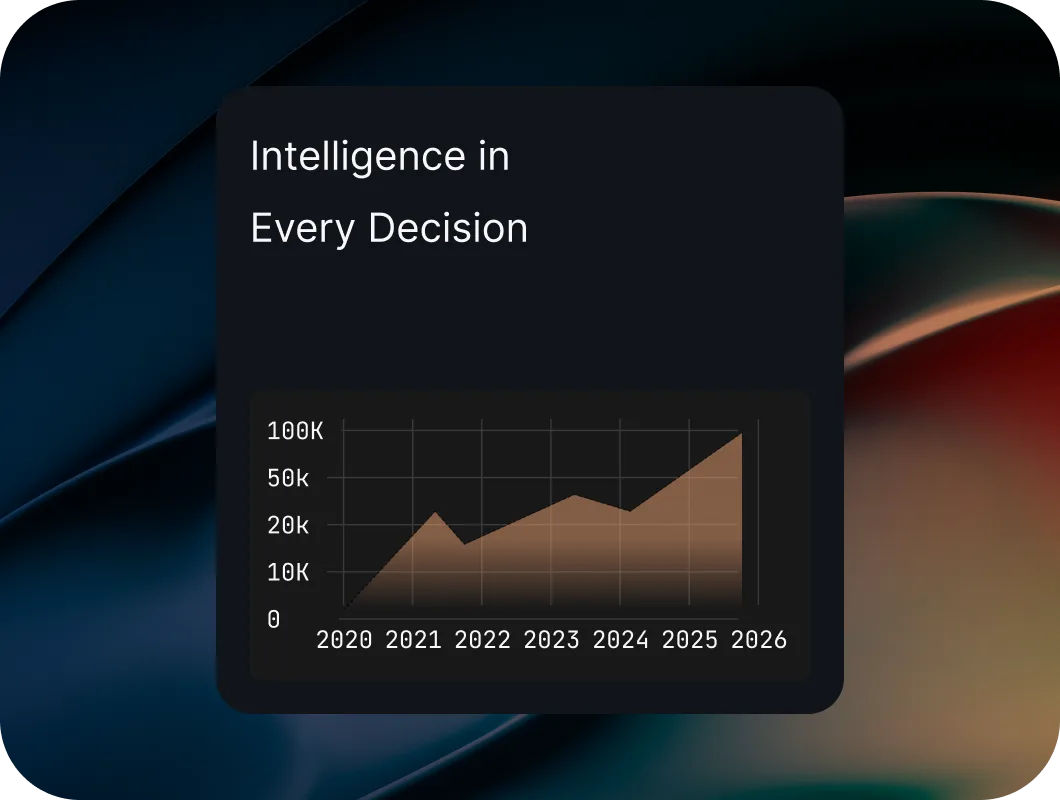 Intelligence in

Every Decision

100K
50k
20k
10K
0

2020 2021 2022 2023 2024 2025 2026